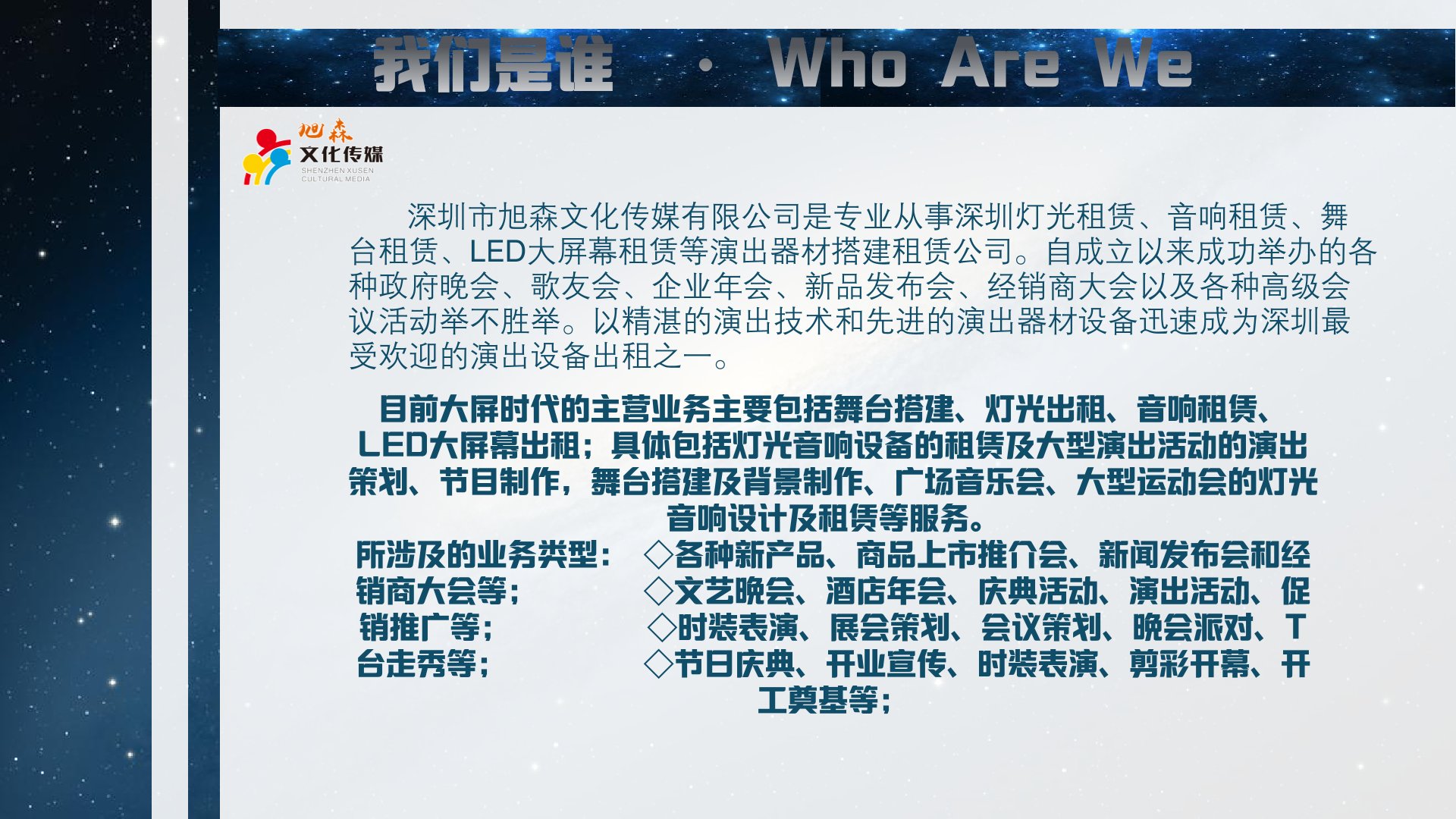 我们是谁 · Who Are We

旭森
文化传媒
SHENZHEN XUSEN CULTURAL MEDIA

深圳市旭森文化传媒有限公司是专业从事深圳灯光租赁、音响租赁、舞台租赁、LED大屏幕租赁等演出器材搭建租赁公司。自成立以来成功举办的各种政府晚会、歌友会、企业年会、新品发布会、经销商大会以及各种高级会议活动举不胜举。以精湛的演出技术和先进的演出器材设备迅速成为深圳最受欢迎的演出设备出租之一。

目前大屏时代的主营业务主要包括舞台搭建、灯光出租、音响租赁、LED大屏幕出租；具体包括灯光音响设备的租赁及大型演出活动的演出策划、节目制作，舞台搭建及背景制作、广场音乐会、大型运动会的灯光音响设计及租赁等服务。

所涉及的业务类型： ◇各种新产品、商品上市推介会、新闻发布会和经销商大会等； ◇文艺晚会、酒店年会、庆典活动、演出活动、促销推广等； ◇时装表演、展会策划、会议策划、晚会派对、T台走秀等； ◇节日庆典、开业宣传、时装表演、剪彩开幕、开工奠基等；